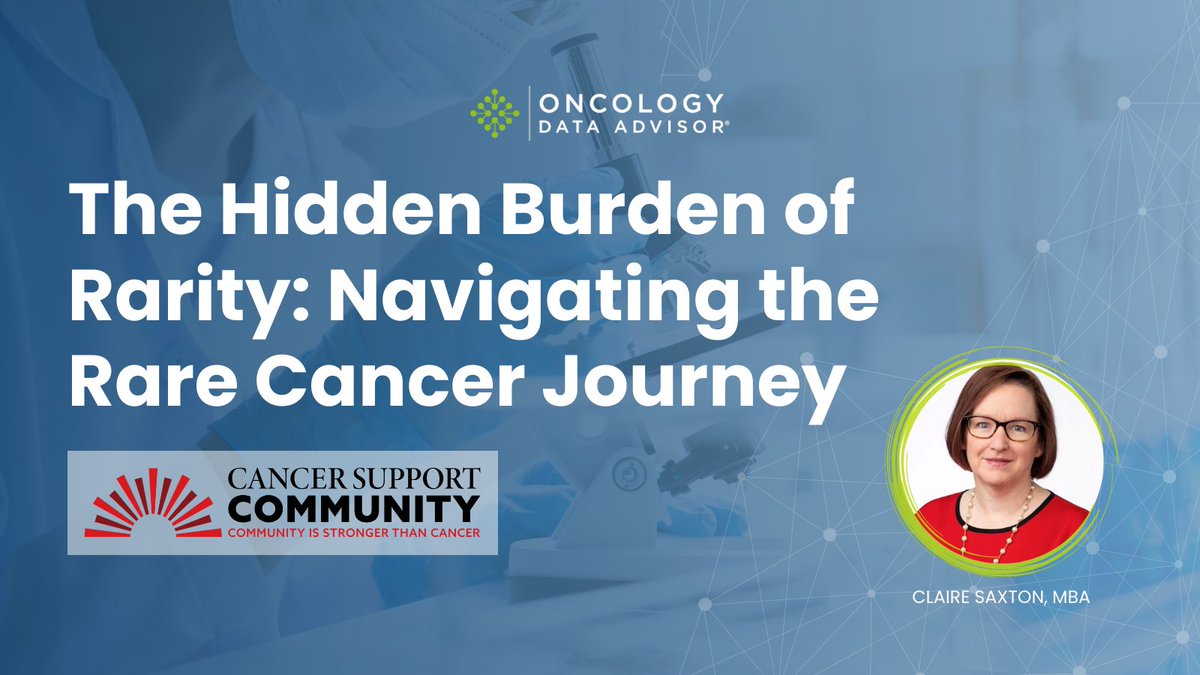 ONCOLOGY
DATA ADVISOR®

The Hidden Burden of Rarity: Navigating the Rare Cancer Journey

CANCER SUPPORT
COMMUNITY
COMMUNITY IS STRONGER THAN CANCER

CLAIRE SAXTON, MBA